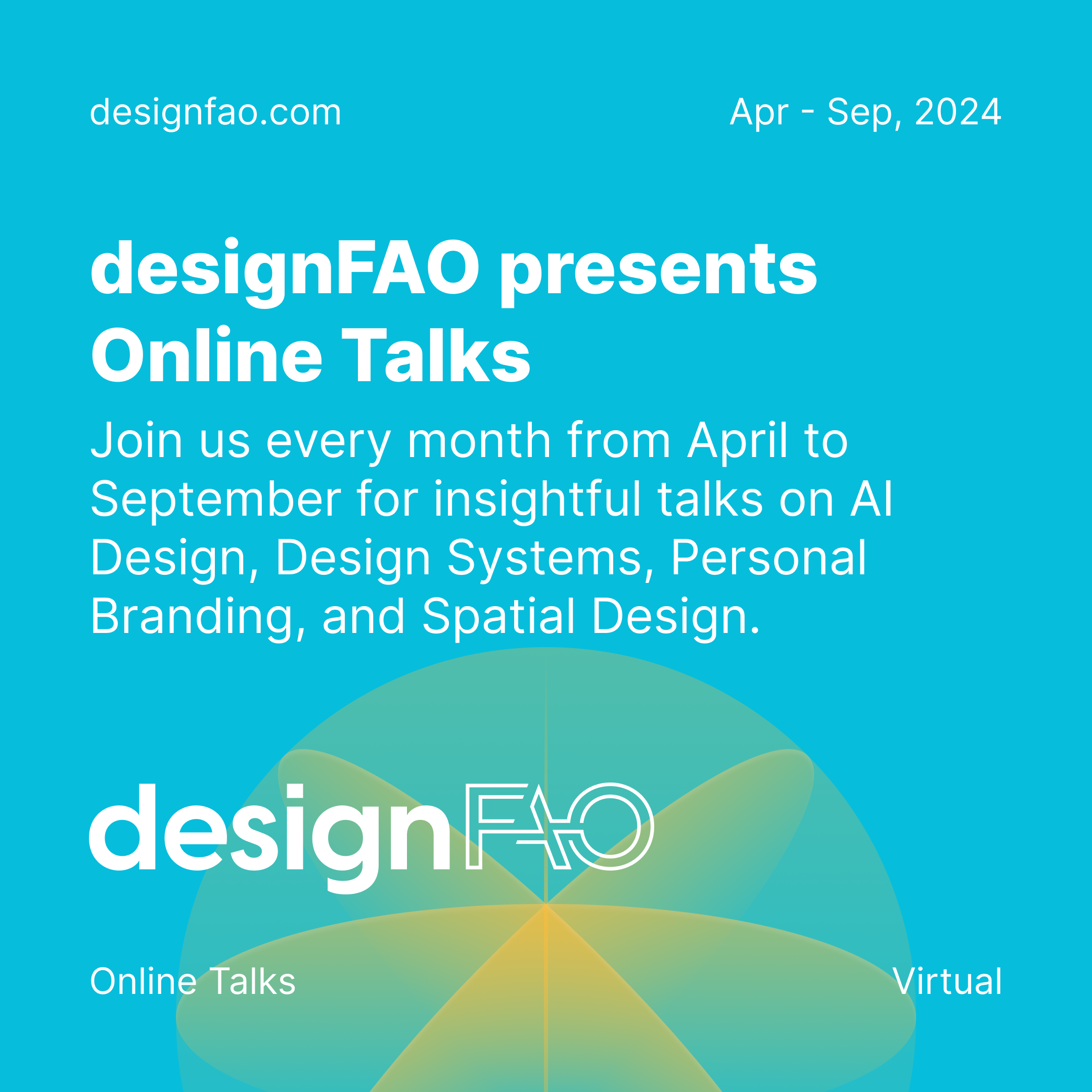 designfao.com

Apr - Sep, 2024

designFAO presents Online Talks

Join us every month from April to September for insightful talks on AI Design, Design Systems, Personal Branding, and Spatial Design.

designFAO

Online Talks

Virtual